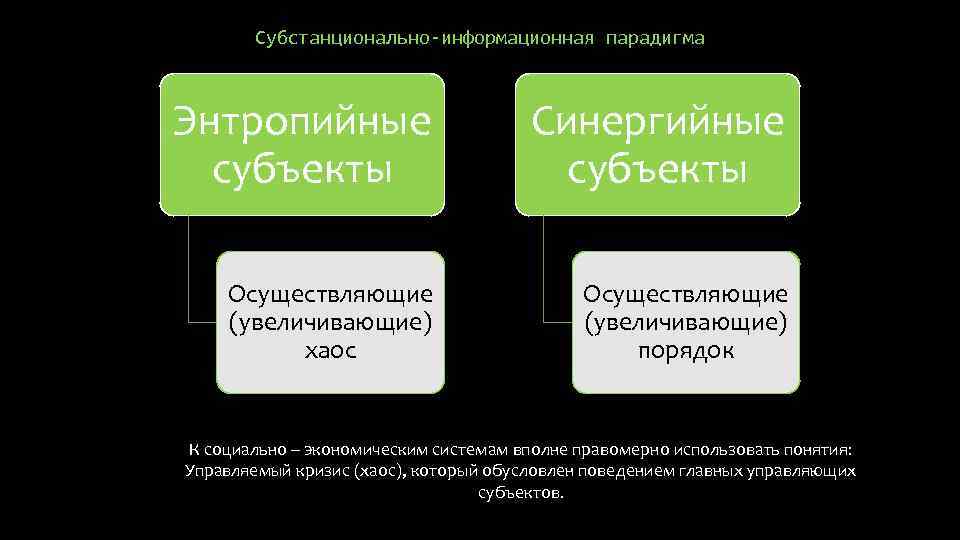 Субстанционально-информационная парадигма

Энтропийные субъекты

Осуществляющие (увеличивающие) хаос

Синергийные субъекты

Осуществляющие (увеличивающие) порядок

К социально – экономическим системам вполне правомерно использовать понятия: Управляемый кризис (хаос), который обусловлен поведением главных управляющих субъектов.